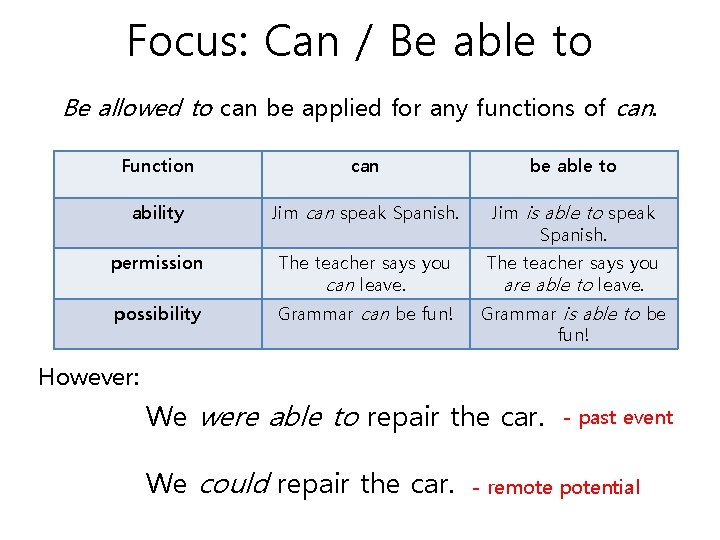 Focus: Can / Be able to

Be allowed to can be applied for any functions of can.

| Function | can | be able to |
|---|---|---|
| ability | Jim can speak Spanish. | Jim is able to speak Spanish. |
| permission | The teacher says you can leave. | The teacher says you are able to leave. |
| possibility | Grammar can be fun! | Grammar is able to be fun! |

However:

We were able to repair the car. - past event

We could repair the car. - remote potential